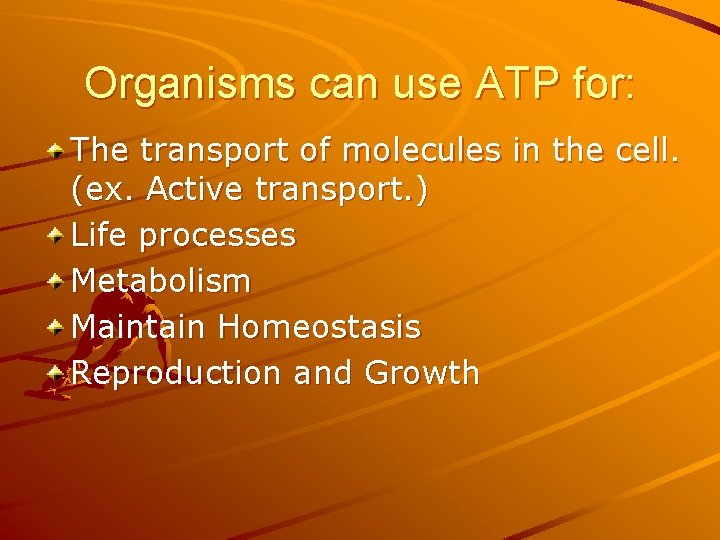 Organisms can use ATP for:

The transport of molecules in the cell. (ex. Active transport.)

Life processes

Metabolism

Maintain Homeostasis

Reproduction and Growth